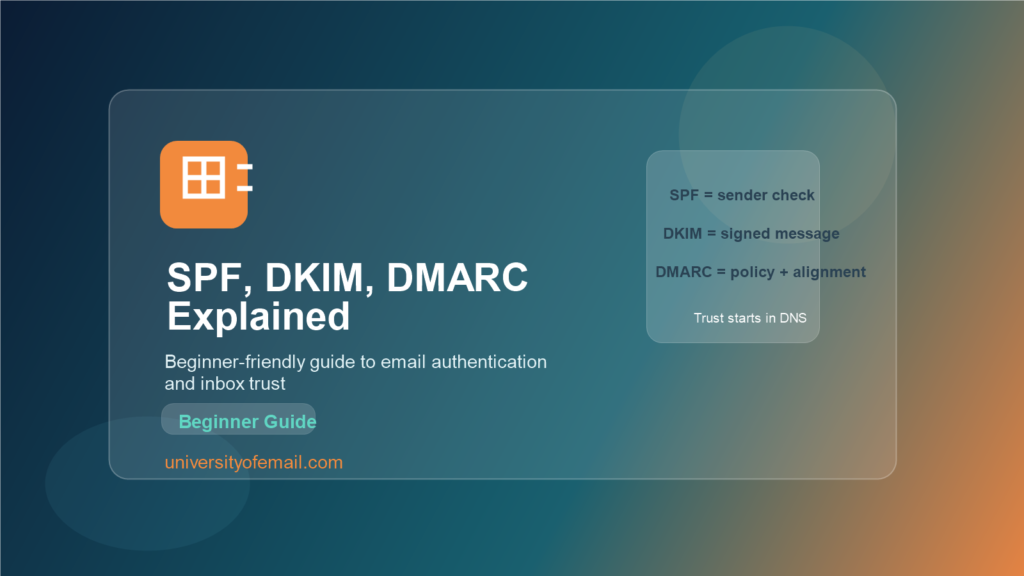 SPF, DKIM, DMARC Explained

Beginner-friendly guide to email authentication and inbox trust

Beginner Guide

universityofemail.com

SPF = sender check

DKIM = signed message

DMARC = policy + alignment

Trust starts in DNS